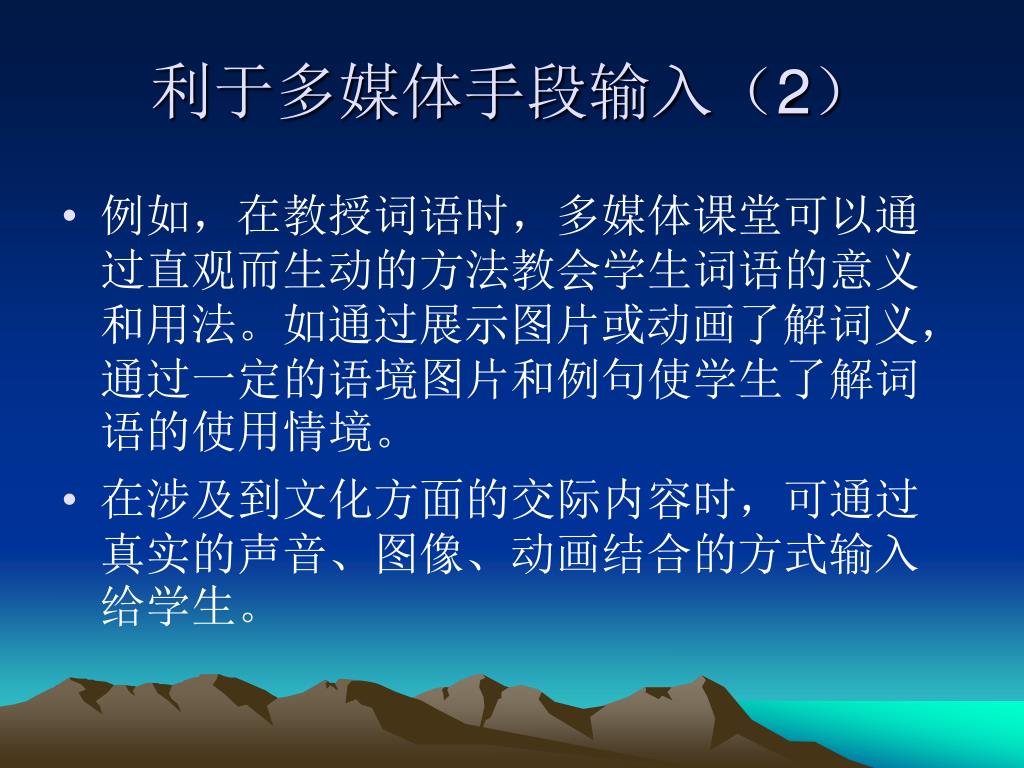 利于多媒体手段输入（2）

• 例如，在教授词语时，多媒体课堂可以通过直观而生动的方法教会学生词语的意义和用法。如通过展示图片或动画了解词义，通过一定的语境图片和例句使学生了解词语的使用情境。

• 在涉及到文化方面的交际内容时，可通过真实的声音、图像、动画结合的方式输入给学生。